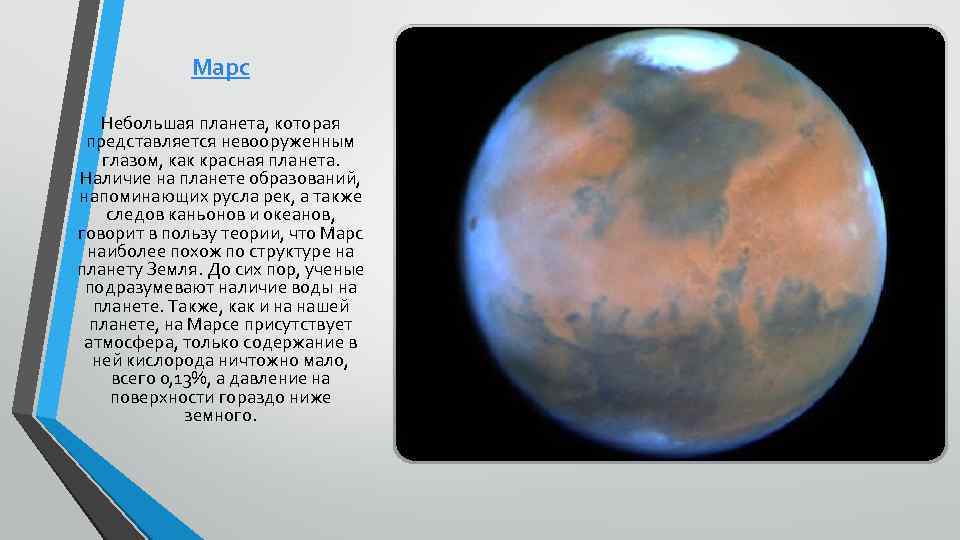 Марс

Небольшая планета, которая представляется невооруженным глазом, как красная планета. Наличие на планете образований, напоминающих русла рек, а также следов каньонов и океанов, говорит в пользу теории, что Марс наиболее похож по структуре на планету Земля. До сих пор, ученые подразумевают наличие воды на планете. Также, как и на нашей планете, на Марсе присутствует атмосфера, только содержание в ней кислорода ничтожно мало, всего 0,13%, а давление на поверхности гораздо ниже земного.